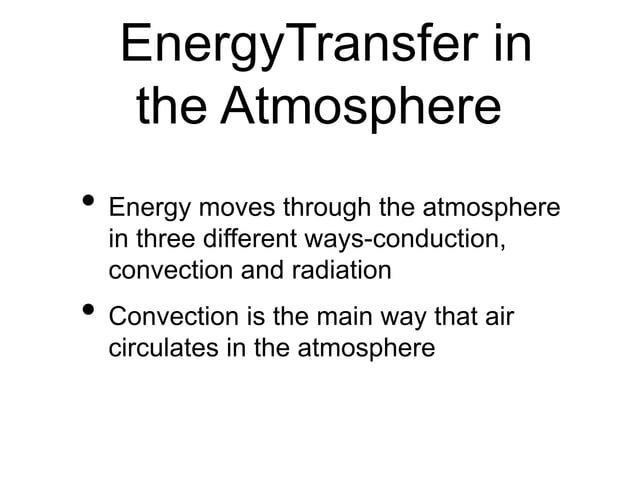 EnergyTransfer in the Atmosphere

• Energy moves through the atmosphere in three different ways-conduction, convection and radiation

• Convection is the main way that air circulates in the atmosphere